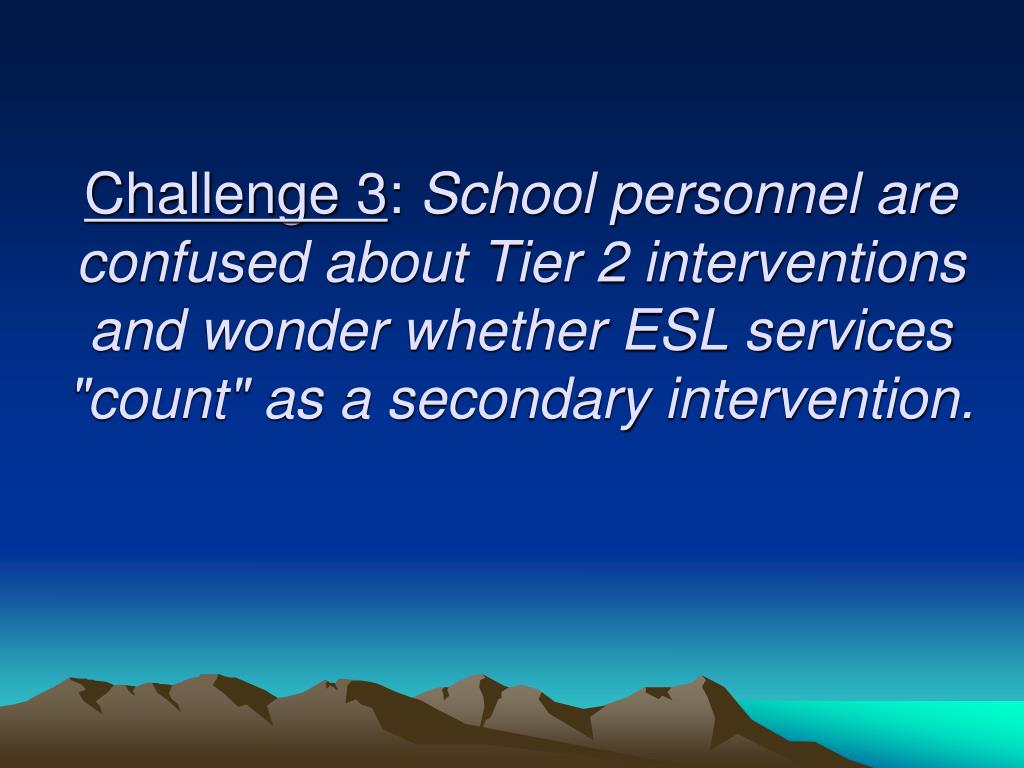 Challenge 3: School personnel are confused about Tier 2 interventions and wonder whether ESL services "count" as a secondary intervention.